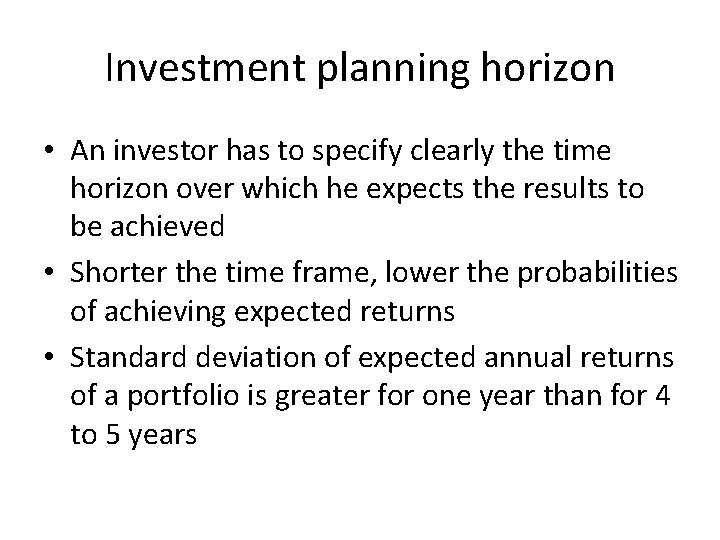 Investment planning horizon

• An investor has to specify clearly the time horizon over which he expects the results to be achieved
• Shorter the time frame, lower the probabilities of achieving expected returns
• Standard deviation of expected annual returns of a portfolio is greater for one year than for 4 to 5 years